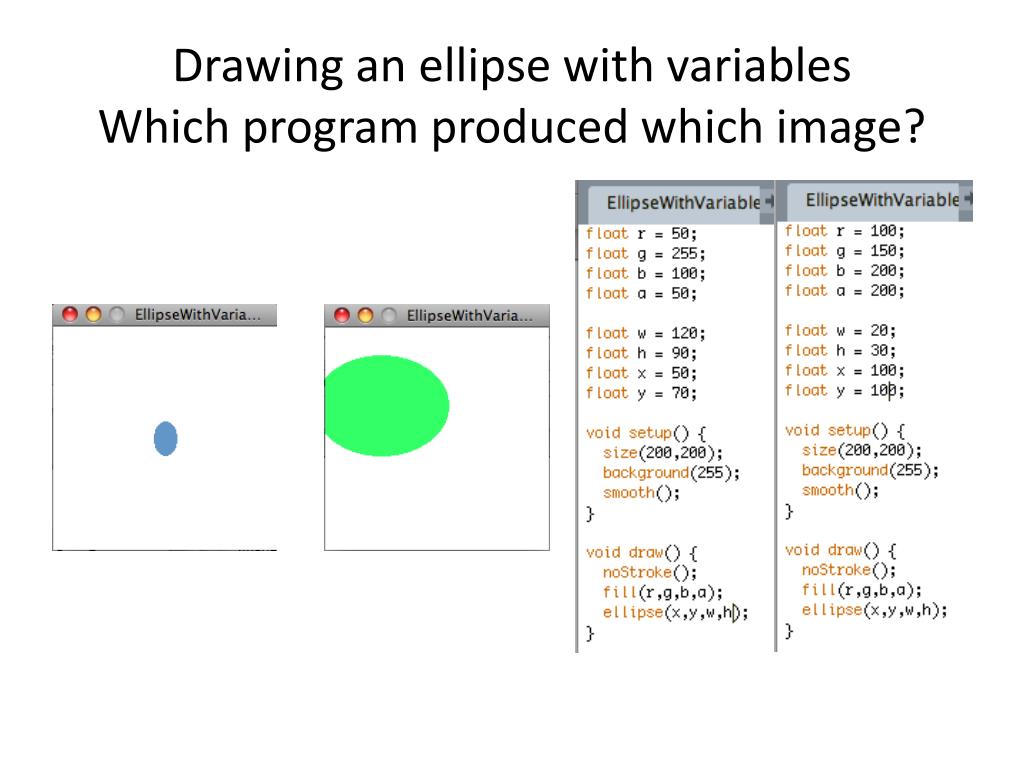 Drawing an ellipse with variables
Which program produced which image?

EllipseWithVaria...

EllipseWithVaria...

EllipseWithVariable

float r = 50;
float g = 255;
float b = 100;
float a = 50;

float w = 120;
float h = 90;
float x = 50;
float y = 70;

void setup() {
size(200,200);
background(255);
smooth();
}

void draw() {
noStroke();
fill(r,g,b,a);
ellipse(x,y,w,h);
}

EllipseWithVariable

float r = 100;
float g = 150;
float b = 200;
float a = 200;

float w = 20;
float h = 30;
float x = 100;
float y = 100;

void setup() {
size(200,200);
background(255);
smooth();
}

void draw() {
noStroke();
fill(r,g,b,a);
ellipse(x,y,w,h);
}